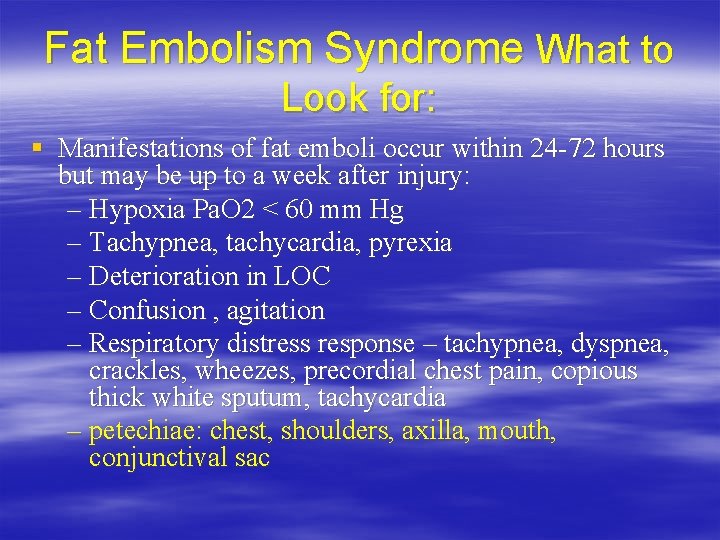 Fat Embolism Syndrome What to Look for:

▪ Manifestations of fat emboli occur within 24-72 hours but may be up to a week after injury:
– Hypoxia PaO2 < 60 mm Hg
– Tachypnea, tachycardia, pyrexia
– Deterioration in LOC
– Confusion , agitation
– Respiratory distress response – tachypnea, dyspnea, crackles, wheezes, precordial chest pain, copious thick white sputum, tachycardia
– petechiae: chest, shoulders, axilla, mouth, conjunctival sac